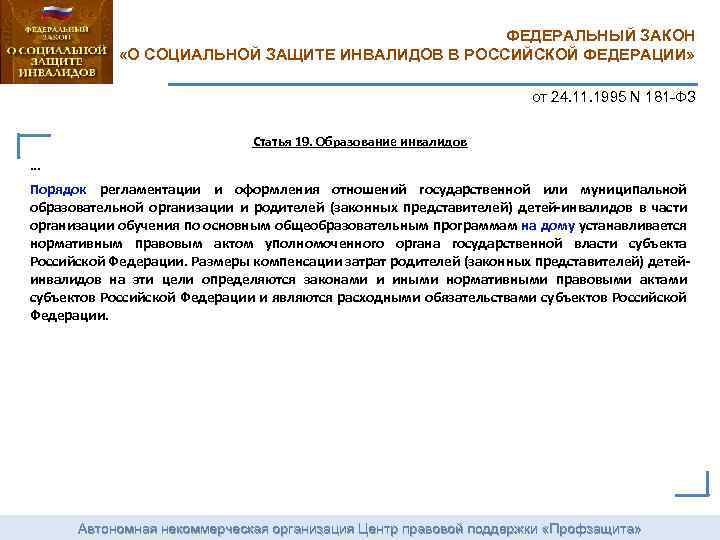 ФЕДЕРАЛЬНЫЙ ЗАКОН
О СОЦИАЛЬНОЙ ЗАЩИТЕ ИНВАЛИДОВ

ФЕДЕРАЛЬНЫЙ ЗАКОН
«О СОЦИАЛЬНОЙ ЗАЩИТЕ ИНВАЛИДОВ В РОССИЙСКОЙ ФЕДЕРАЦИИ»

от 24.11.1995 N 181-ФЗ

Статья 19. Образование инвалидов

...

Порядок регламентации и оформления отношений государственной или муниципальной образовательной организации и родителей (законных представителей) детей-инвалидов в части организации обучения по основным общеобразовательным программам на дому устанавливается нормативным правовым актом уполномоченного органа государственной власти субъекта Российской Федерации. Размеры компенсации затрат родителей (законных представителей) детей-инвалидов на эти цели определяются законами и иными нормативными правовыми актами субъектов Российской Федерации и являются расходными обязательствами субъектов Российской Федерации.

Автономная некоммерческая организация Центр правовой поддержки «Профзащита»